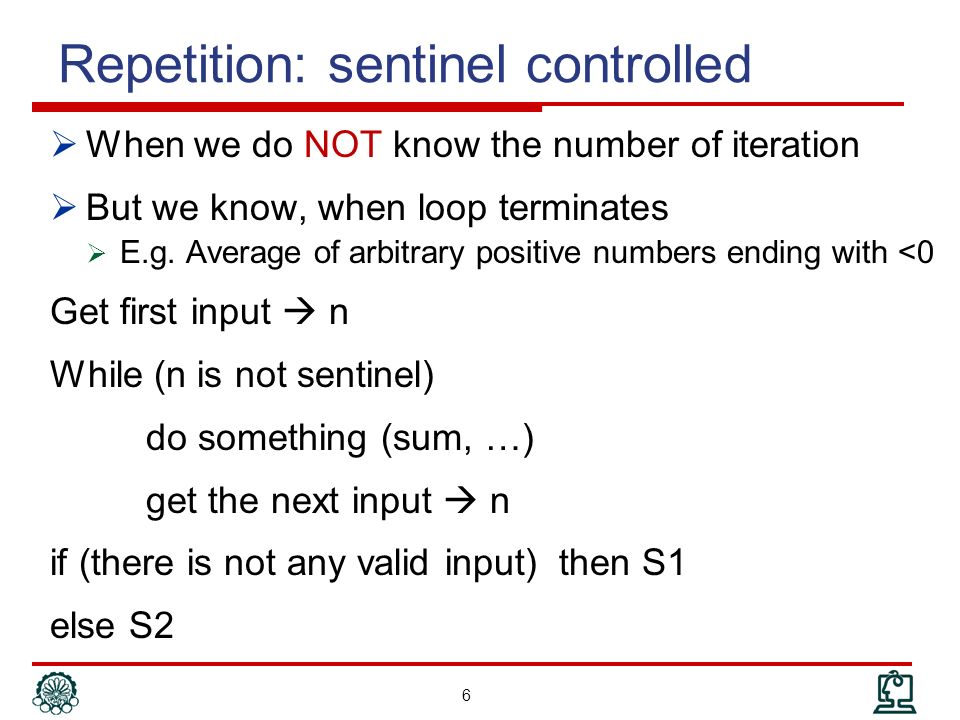 Repetition: sentinel controlled

➢ When we do NOT know the number of iteration

➢ But we know, when loop terminates

➢ E.g. Average of arbitrary positive numbers ending with <0

Get first input → n

While (n is not sentinel)

do something (sum, …)

get the next input → n

if (there is not any valid input) then S1

else S2

6